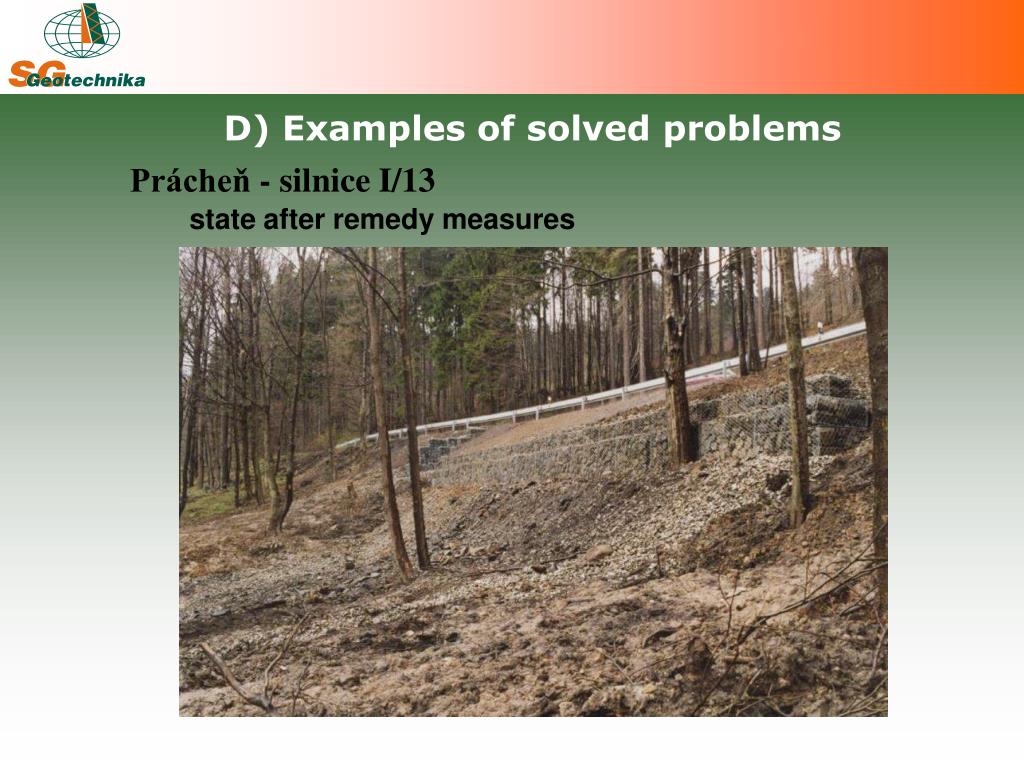 SG Geotechnika

D) Examples of solved problems

Prácheň - silnice I/13

state after remedy measures